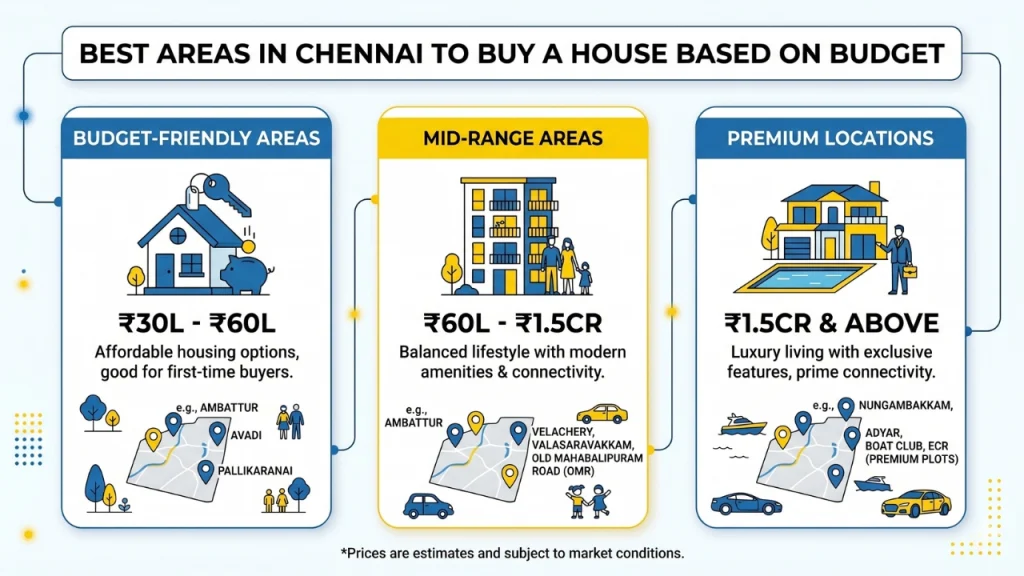 BEST AREAS IN CHENNAI TO BUY A HOUSE BASED ON BUDGET

BUDGET-FRIENDLY AREAS

₹30L - ₹60L

Affordable housing options, good for first-time buyers.

e.g., AMBATTUR

AVADI

PALLIKARANAI

MID-RANGE AREAS

₹60L - ₹1.5CR

Balanced lifestyle with modern amenities & connectivity.

e.g., AMBATTUR

VELACHERY, VALASARAVAKKAM, OLD MAHABALIPURAM ROAD (OMR)

PREMIUM LOCATIONS

₹1.5CR & ABOVE

Luxury living with exclusive features, prime connectivity.

e.g., NUNGAMBAKKAM,

ADYAR, BOAT CLUB, ECR (PREMIUM PLOTS)

*Prices are estimates and subject to market conditions.